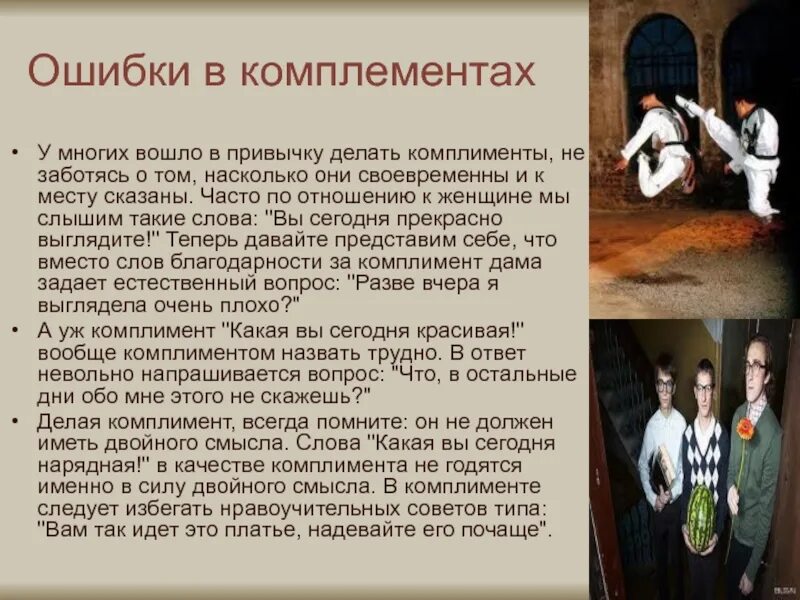 Ошибки в комплементах

• У многих вошло в привычку делать комплименты, не заботясь о том, насколько они своевременны и к месту сказаны. Часто по отношению к женщине мы слышим такие слова: "Вы сегодня прекрасно выглядите!" Теперь давайте представим себе, что вместо слов благодарности за комплимент дама задает естественный вопрос: "Разве вчера я выглядела очень плохо?"

• А уж комплимент "Какая вы сегодня красивая!" вообще комплиментом назвать трудно. В ответ невольно напрашивается вопрос: "Что, в остальные дни обо мне этого не скажешь?"

• Делая комплимент, всегда помните: он не должен иметь двойного смысла. Слова "Какая вы сегодня нарядная!" в качестве комплимента не годятся именно в силу двойного смысла. В комплименте следует избегать нравоучительных советов типа: "Вам так идет это платье, надевайте его почаще".